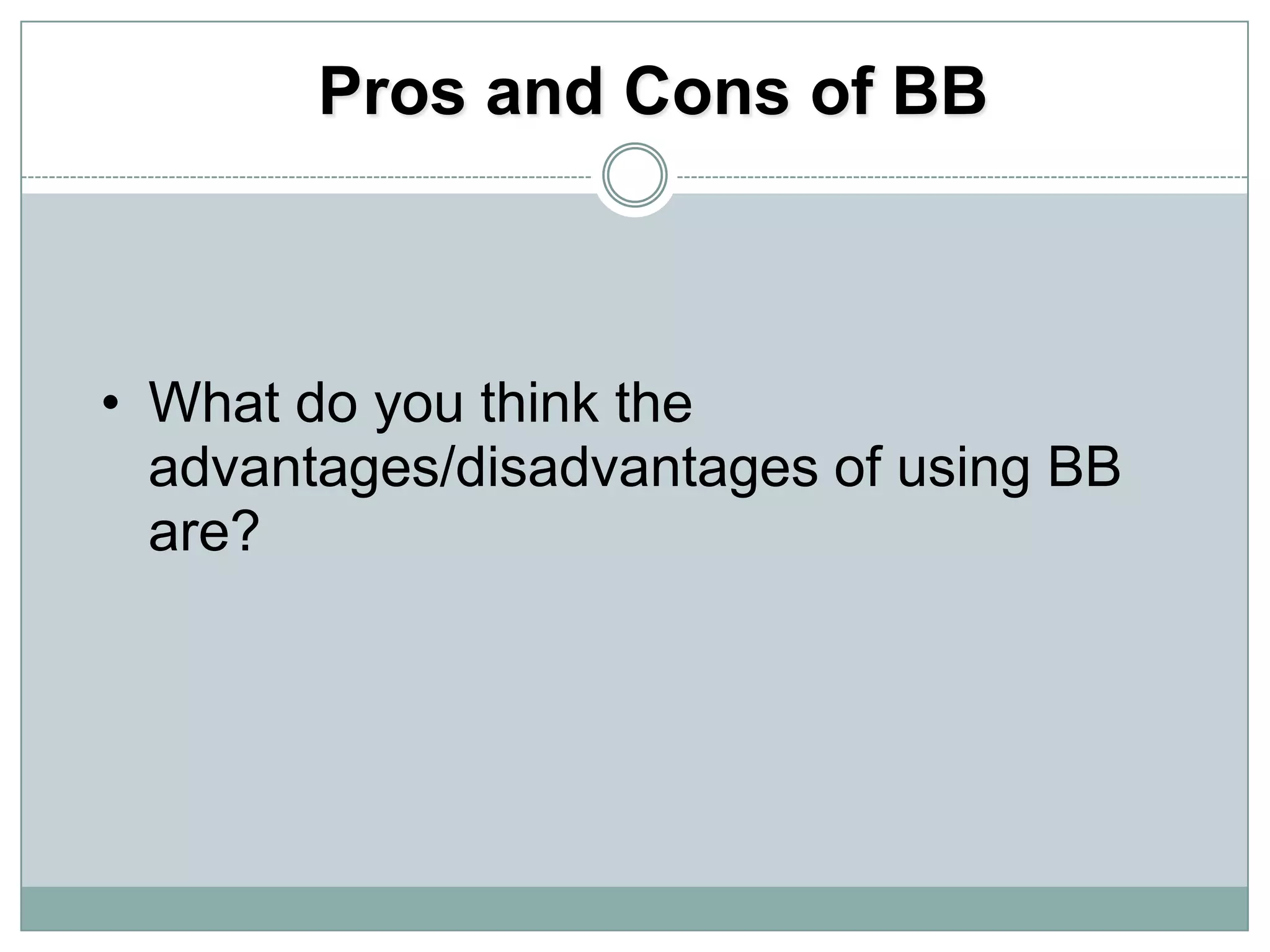 Pros and Cons of BB

• What do you think the advantages/disadvantages of using BB are?